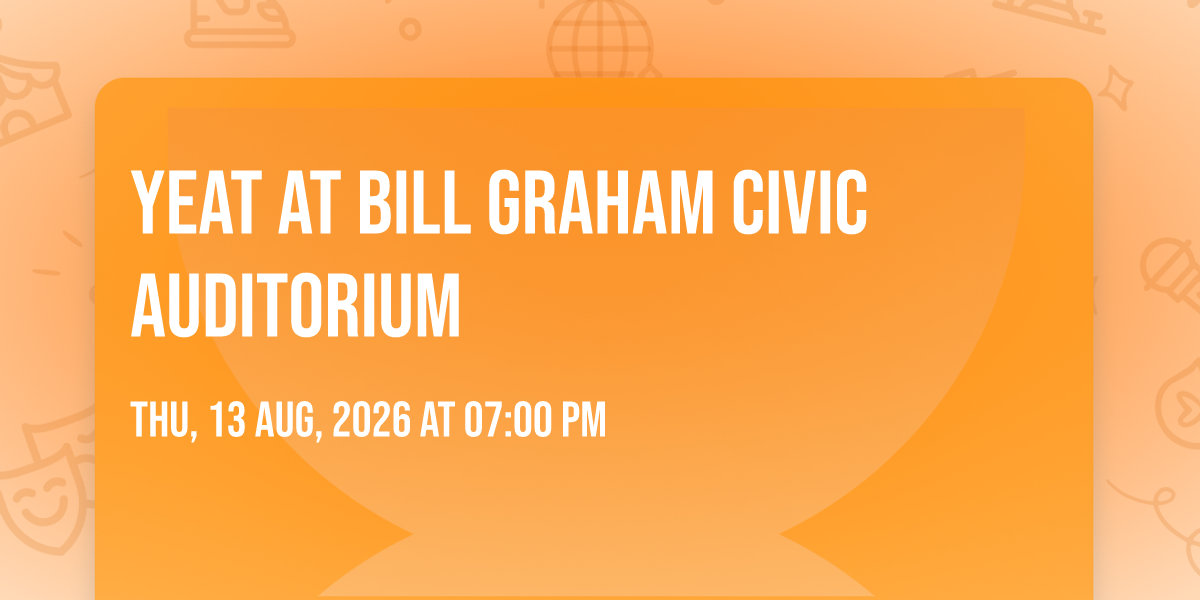 YEAT AT BILL GRAHAM CIVIC AUDITORIUM

THU, 13 AUG, 2026 AT 07:00 PM